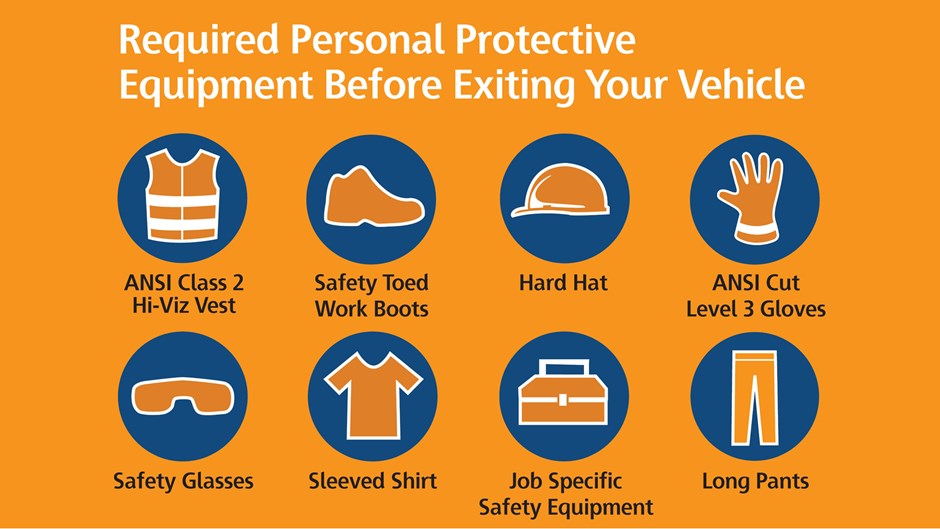 Required Personal Protective Equipment Before Exiting Your Vehicle

ANSI Class 2 Hi-Viz Vest

Safety Toed Work Boots

Hard Hat

ANSI Cut Level 3 Gloves

Safety Glasses

Sleeved Shirt

Job Specific Safety Equipment

Long Pants